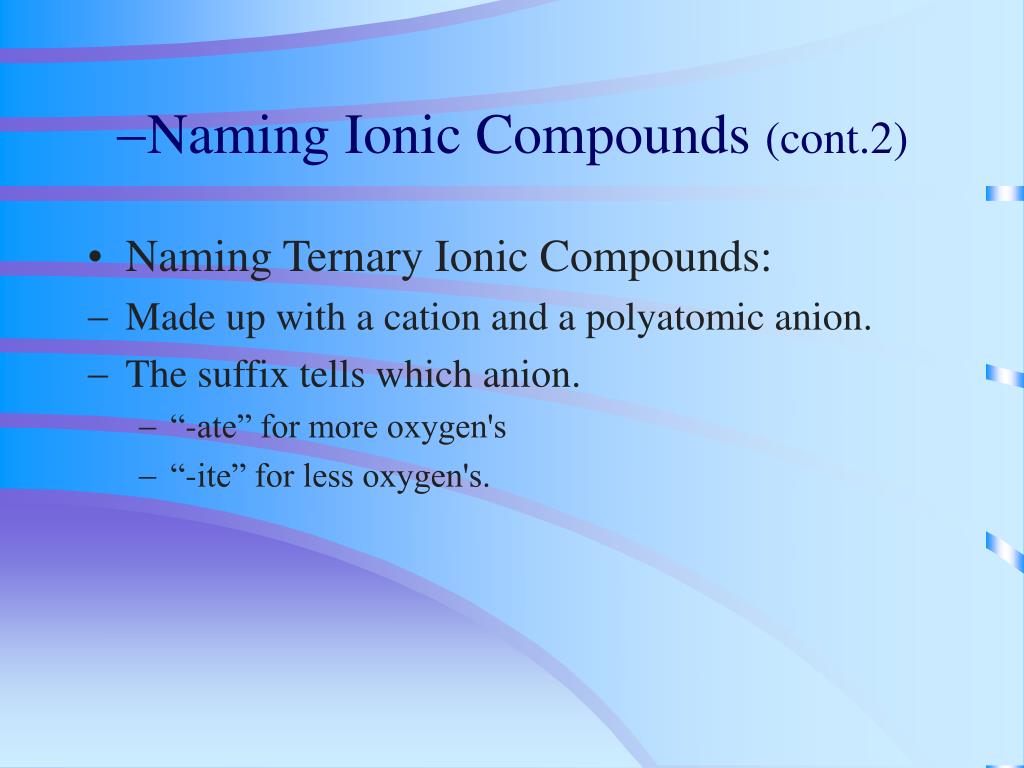 –Naming Ionic Compounds (cont.2)

• Naming Ternary Ionic Compounds:
– Made up with a cation and a polyatomic anion.
– The suffix tells which anion.
– “-ate” for more oxygen's
– “-ite” for less oxygen's.